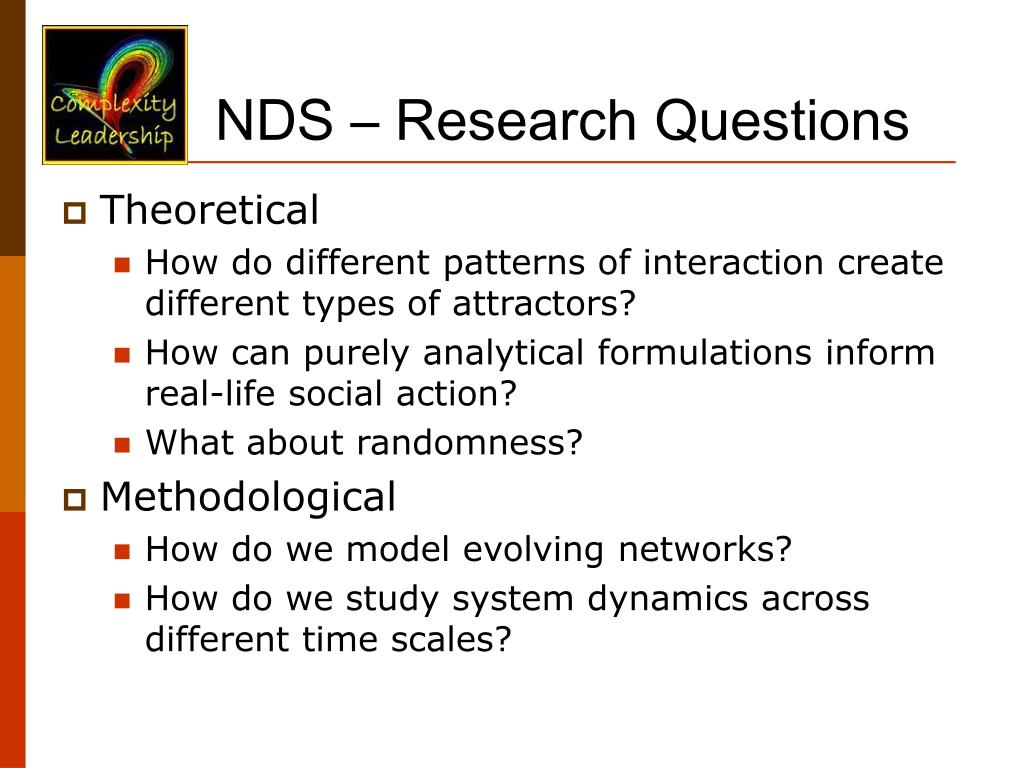 Complexity Leadership

NDS – Research Questions

Theoretical

How do different patterns of interaction create different types of attractors?

How can purely analytical formulations inform real-life social action?

What about randomness?

Methodological

How do we model evolving networks?

How do we study system dynamics across different time scales?